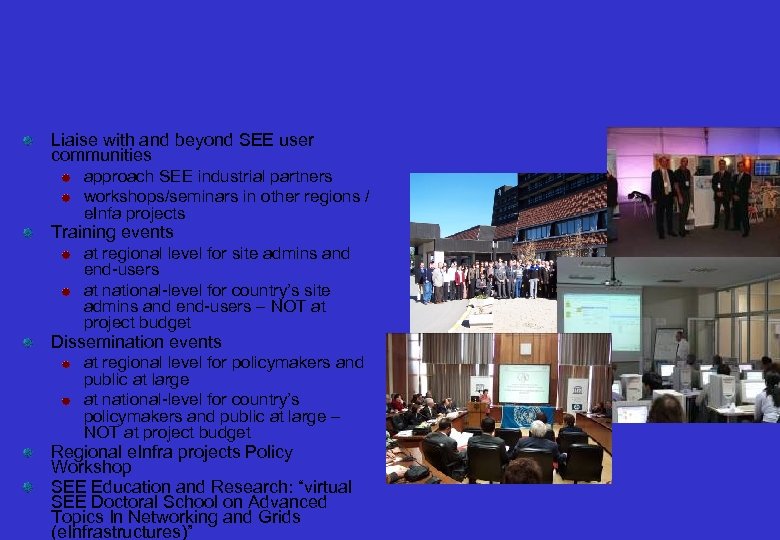 Liaise with and beyond SEE user communities

approach SEE industrial partners

workshops/seminars in other regions / eInfa projects

Training events

at regional level for site admins and end-users

at national-level for country's site admins and end-users – NOT at project budget

Dissemination events

at regional level for policymakers and public at large

at national-level for country's policymakers and public at large – NOT at project budget

Regional eInfra projects Policy Workshop

SEE Education and Research: "virtual SEE Doctoral School on Advanced Topics In Networking and Grids (eInfrastructures)"